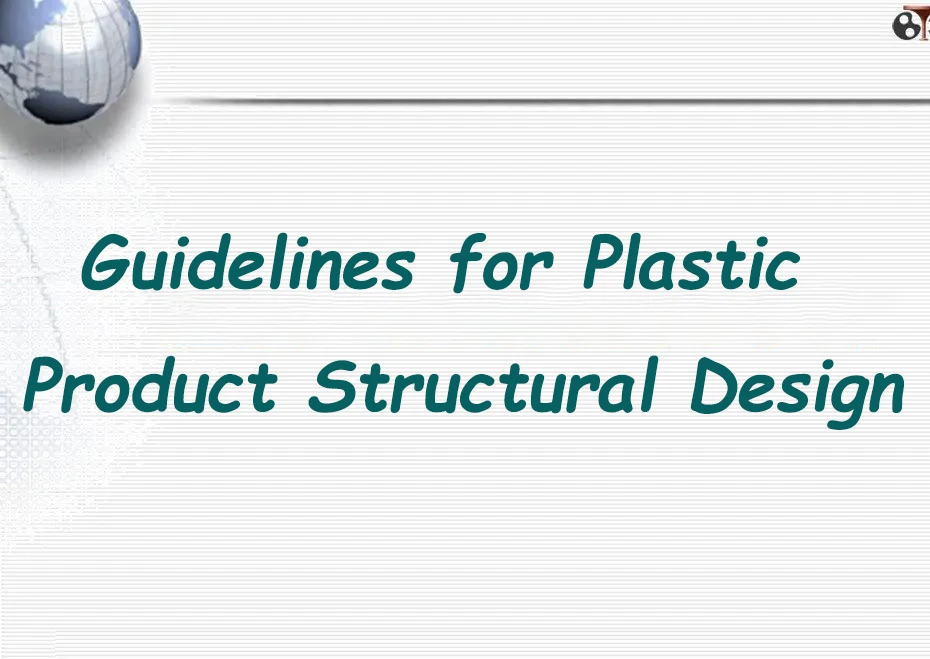 Guidelines for Plastic Product Structural Design